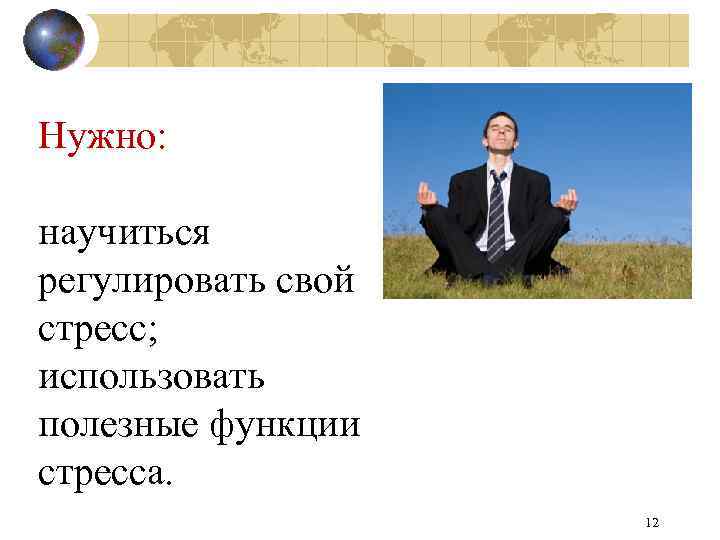 Нужно:

научиться регулировать свой стресс; использовать полезные функции стресса.

12